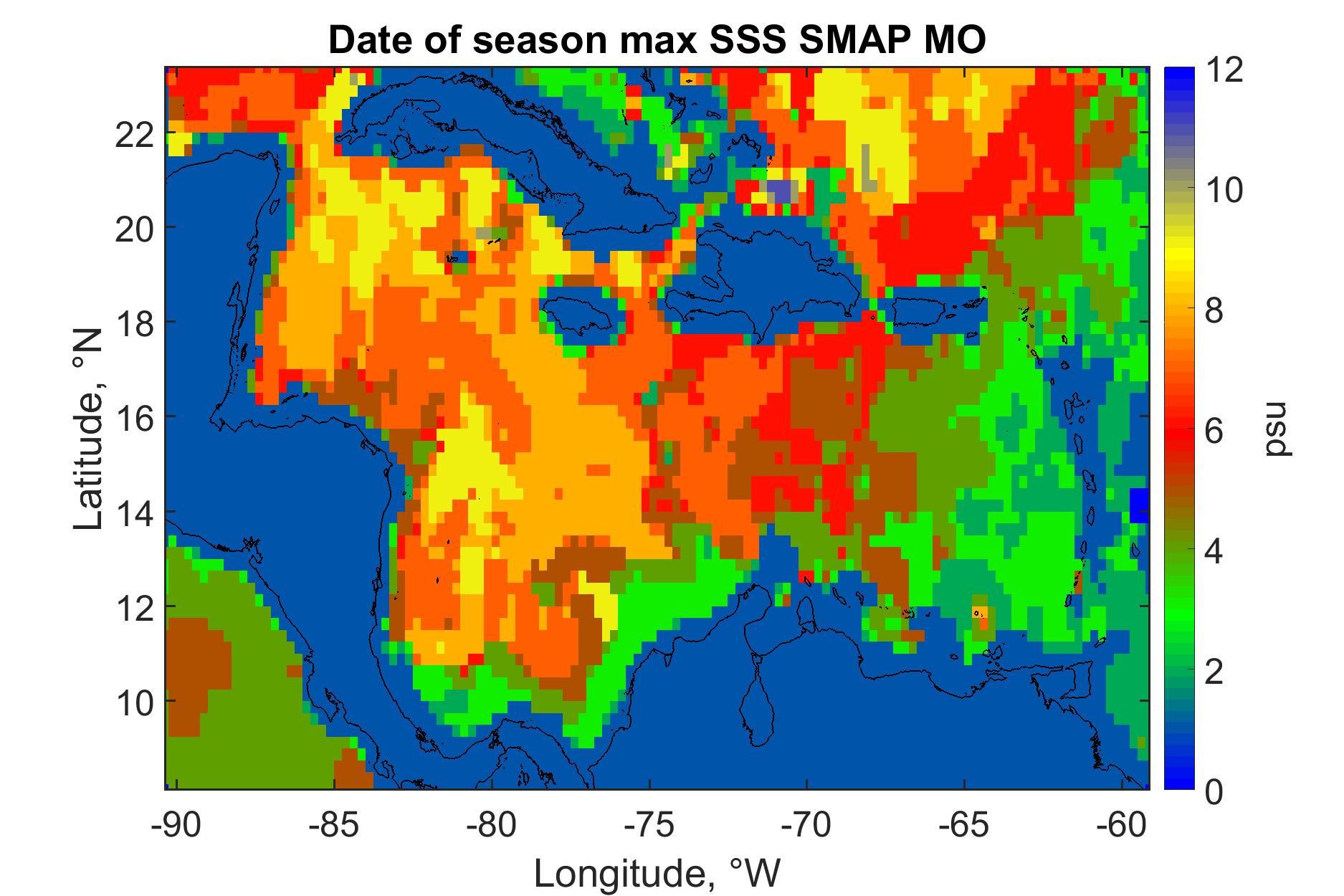 Date of season max SSS SMAP MO

Latitude, °N

22
20
18
16
14
12
10

-90 -85 -80 -75 -70 -65 -60

Longitude, °W

12
10
8
6
4
2
0

psu